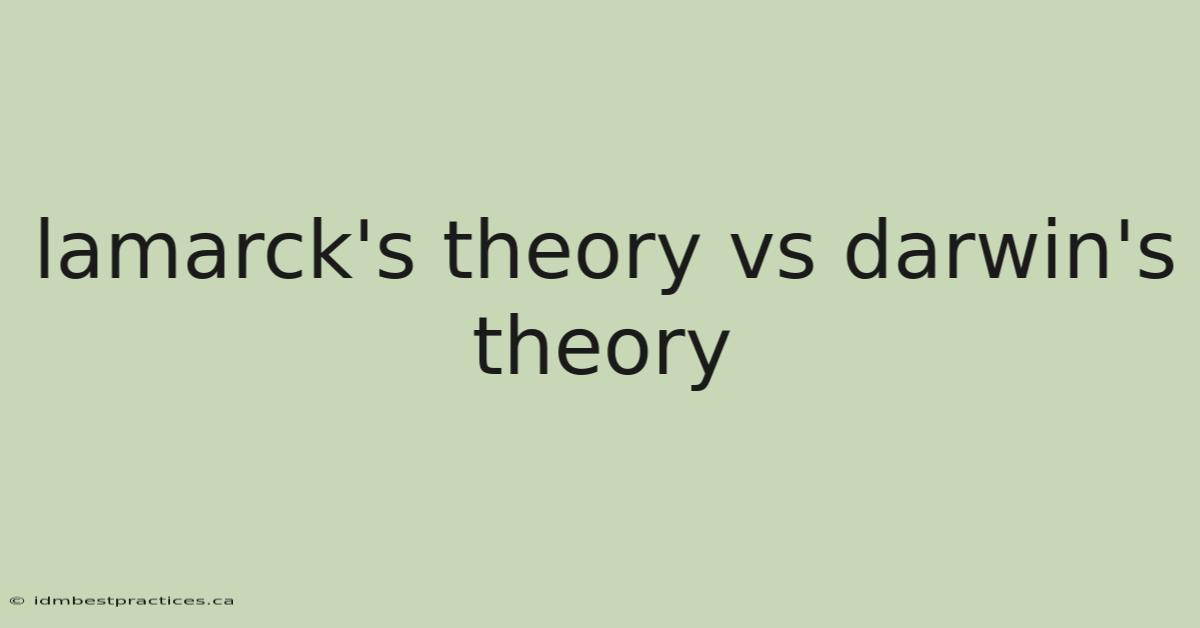 lamarck's theory vs darwin's theory

© idmbestpractices.ca